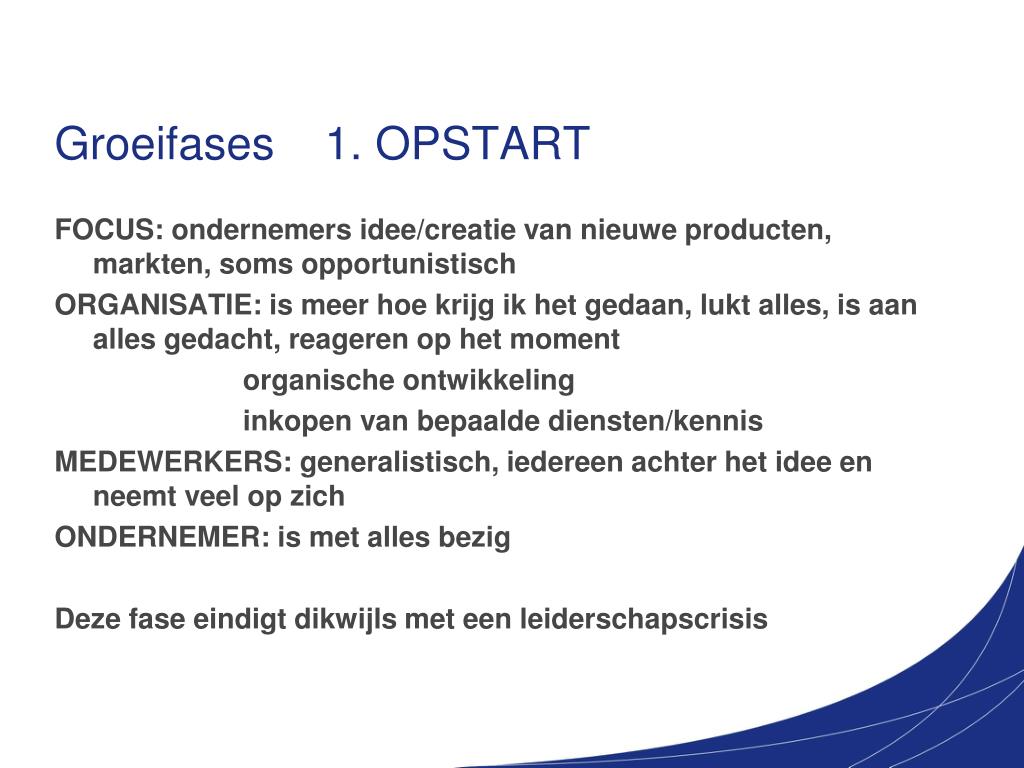 Groeifases 1. OPSTART

FOCUS: ondernemers idee/creatie van nieuwe producten, markten, soms opportunistisch

ORGANISATIE: is meer hoe krijg ik het gedaan, lukt alles, is aan alles gedacht, reageren op het moment

organische ontwikkeling

inkopen van bepaalde diensten/kennis

MEDEWERKERS: generalistisch, iedereen achter het idee en neemt veel op zich

ONDERNEMER: is met alles bezig

Deze fase eindigt dikwijls met een leiderschapscrisis